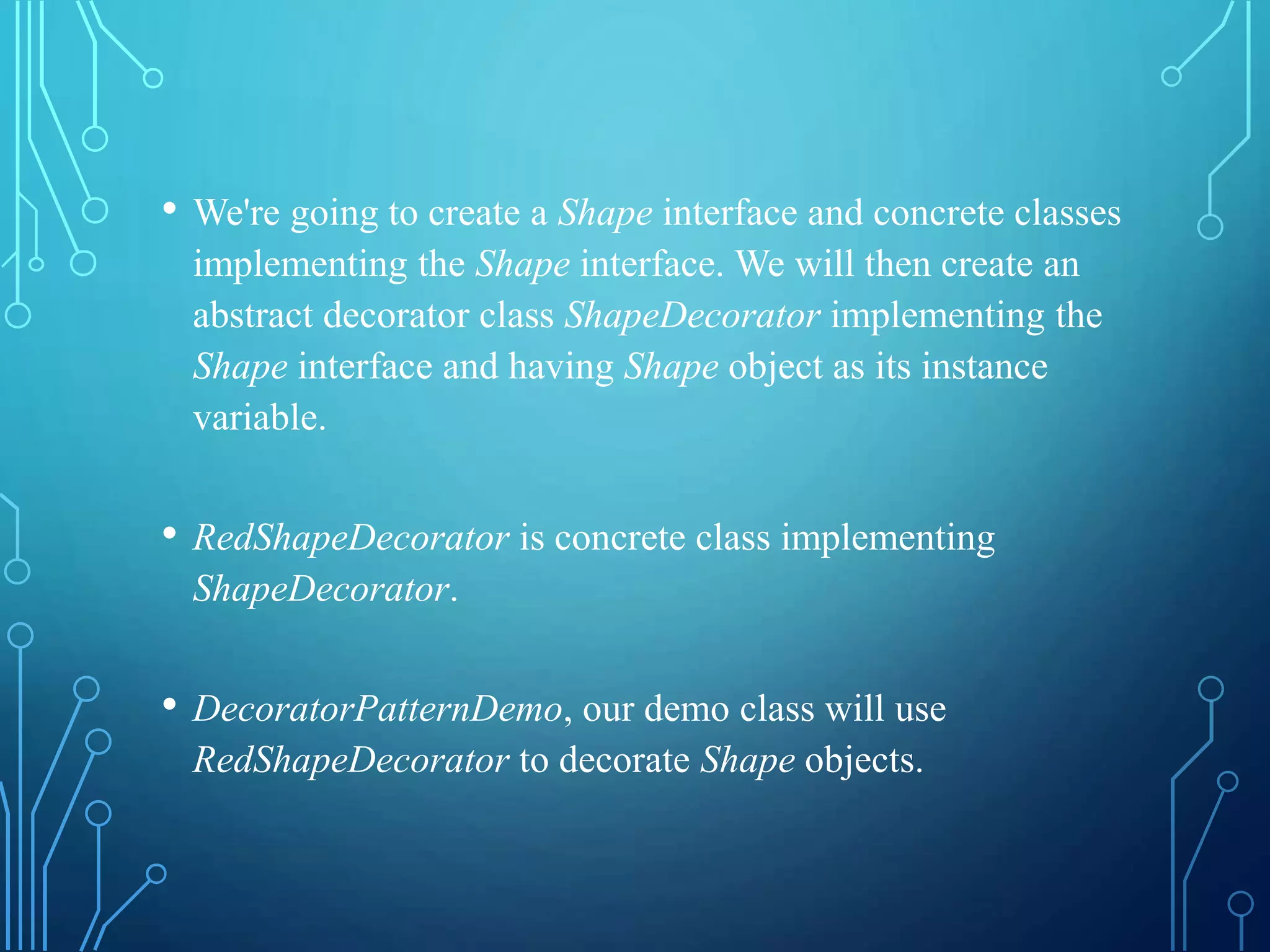 • We're going to create a Shape interface and concrete classes implementing the Shape interface. We will then create an abstract decorator class ShapeDecorator implementing the Shape interface and having Shape object as its instance variable.

• RedShapeDecorator is concrete class implementing ShapeDecorator.

• DecoratorPatternDemo, our demo class will use RedShapeDecorator to decorate Shape objects.